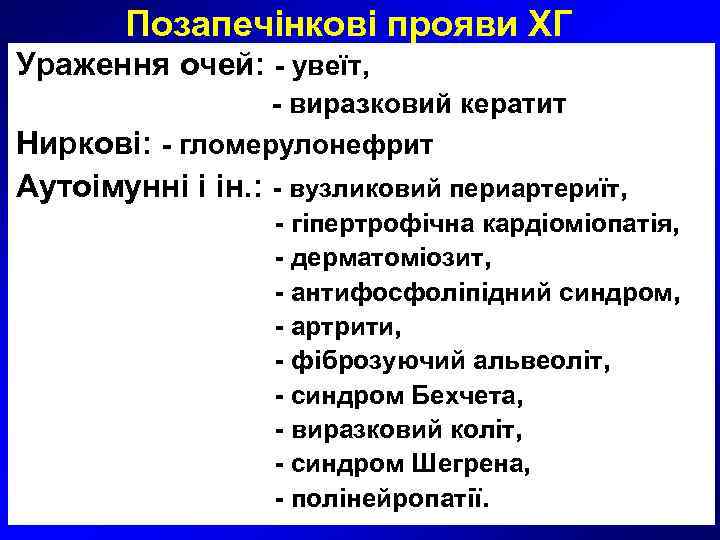 Позапечінкові прояви ХГ

Ураження очей: - увеїт,
- виразковий кератит

Ниркові: - гломерулонефрит

Аутоімунні і ін.: - вузликовий периартеріїт,
- гіпертрофічна кардіоміопатія,
- дерматоміозит,
- антифосфоліпідний синдром,
- артрити,
- фіброзуючий альвеоліт,
- синдром Бехчета,
- виразковий коліт,
- синдром Шегрена,
- полінейропатії.